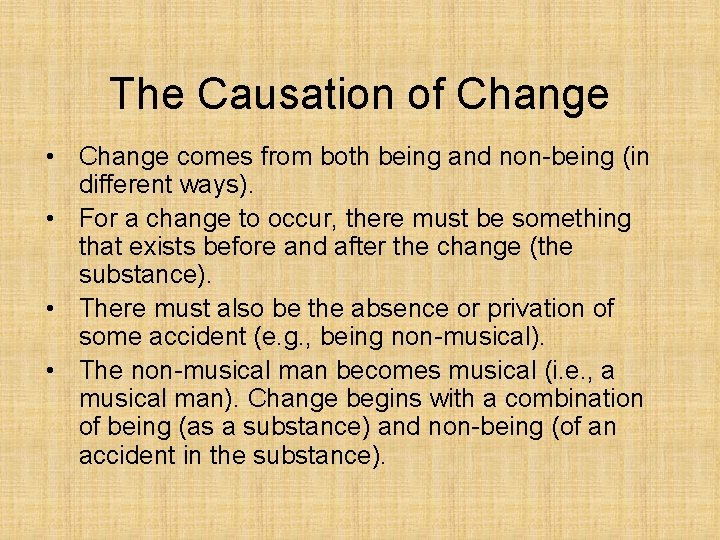 The Causation of Change

• Change comes from both being and non-being (in different ways).
• For a change to occur, there must be something that exists before and after the change (the substance).
• There must also be the absence or privation of some accident (e.g., being non-musical).
• The non-musical man becomes musical (i.e., a musical man). Change begins with a combination of being (as a substance) and non-being (of an accident in the substance).